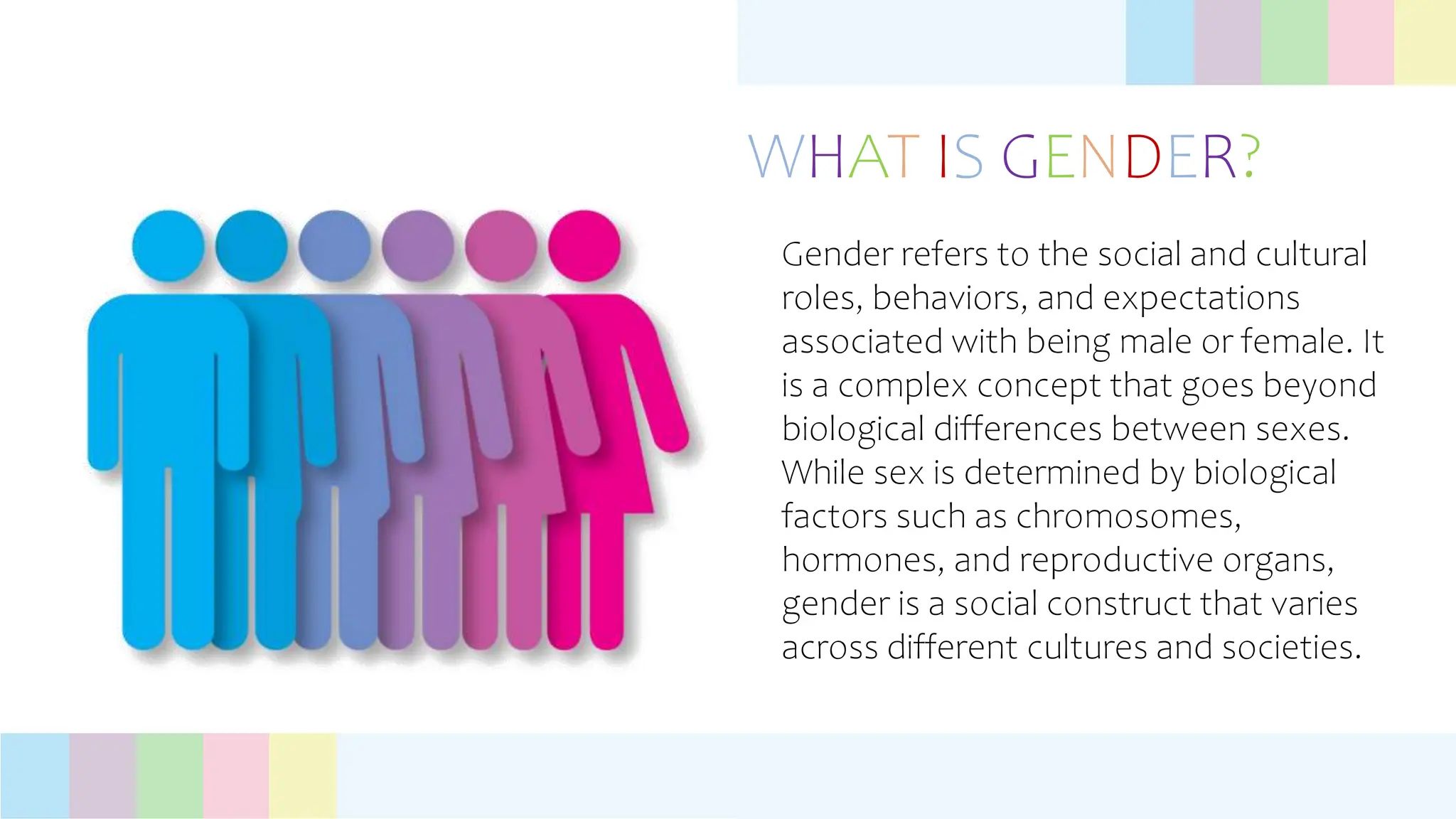 WHAT IS GENDER?

Gender refers to the social and cultural roles, behaviors, and expectations associated with being male or female. It is a complex concept that goes beyond biological differences between sexes. While sex is determined by biological factors such as chromosomes, hormones, and reproductive organs, gender is a social construct that varies across different cultures and societies.